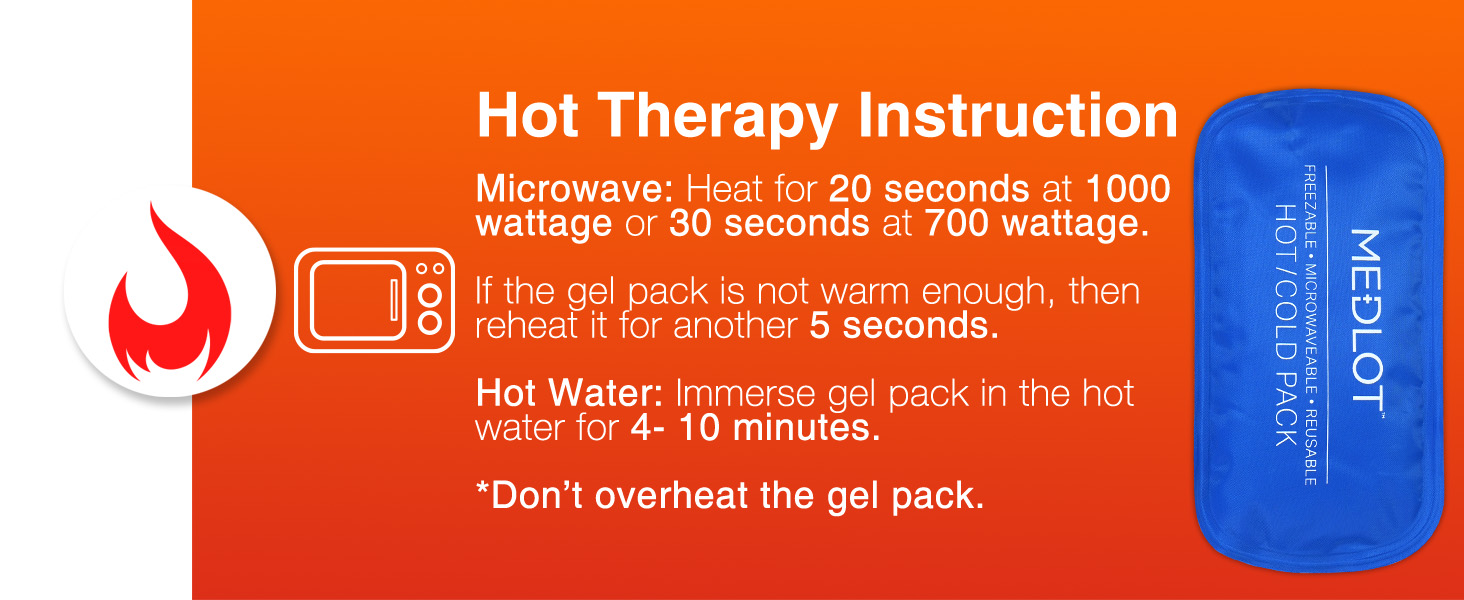 Hot Therapy Instruction

Microwave: Heat for 20 seconds at 1000 wattage or 30 seconds at 700 wattage.

If the gel pack is not warm enough, then reheat it for another 5 seconds.

Hot Water: Immerse gel pack in the hot water for 4- 10 minutes.

*Don't overheat the gel pack.

MEDLOT™

HOT / COLD PACK

FREEZABLE • MICROWAVEABLE • REUSABLE